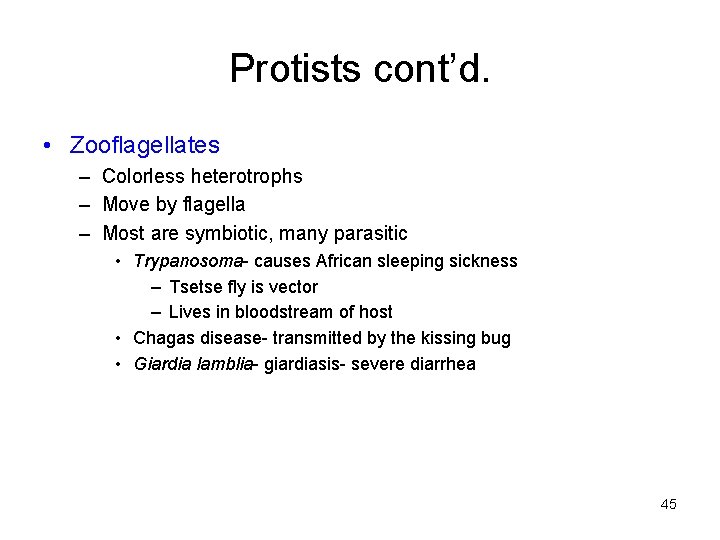 Protists cont'd.

• Zooflagellates
– Colorless heterotrophs
– Move by flagella
– Most are symbiotic, many parasitic
• Trypanosoma- causes African sleeping sickness
– Tsetse fly is vector
– Lives in bloodstream of host
• Chagas disease- transmitted by the kissing bug
• Giardia lamblia- giardiasis- severe diarrhea

45